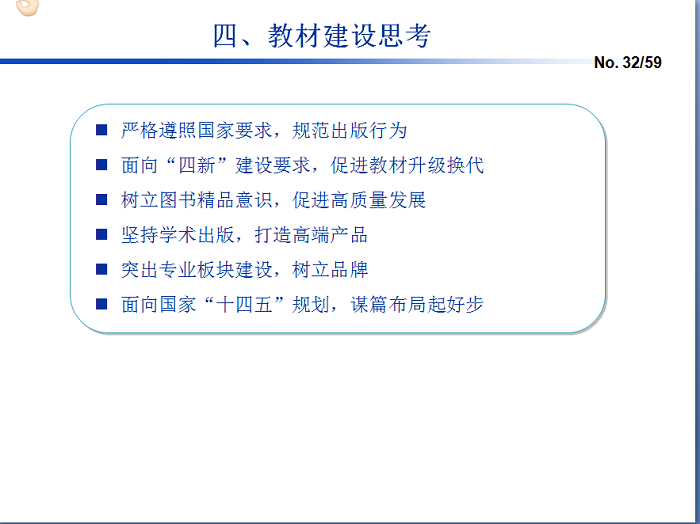 四、教材建设思考

No. 32/59

■ 严格遵照国家要求，规范出版行为
■ 面向“四新”建设要求，促进教材升级换代
■ 树立图书精品意识，促进高质量发展
■ 坚持学术出版，打造高端产品
■ 突出专业板块建设，树立品牌
■ 面向国家“十四五”规划，谋篇布局起好步